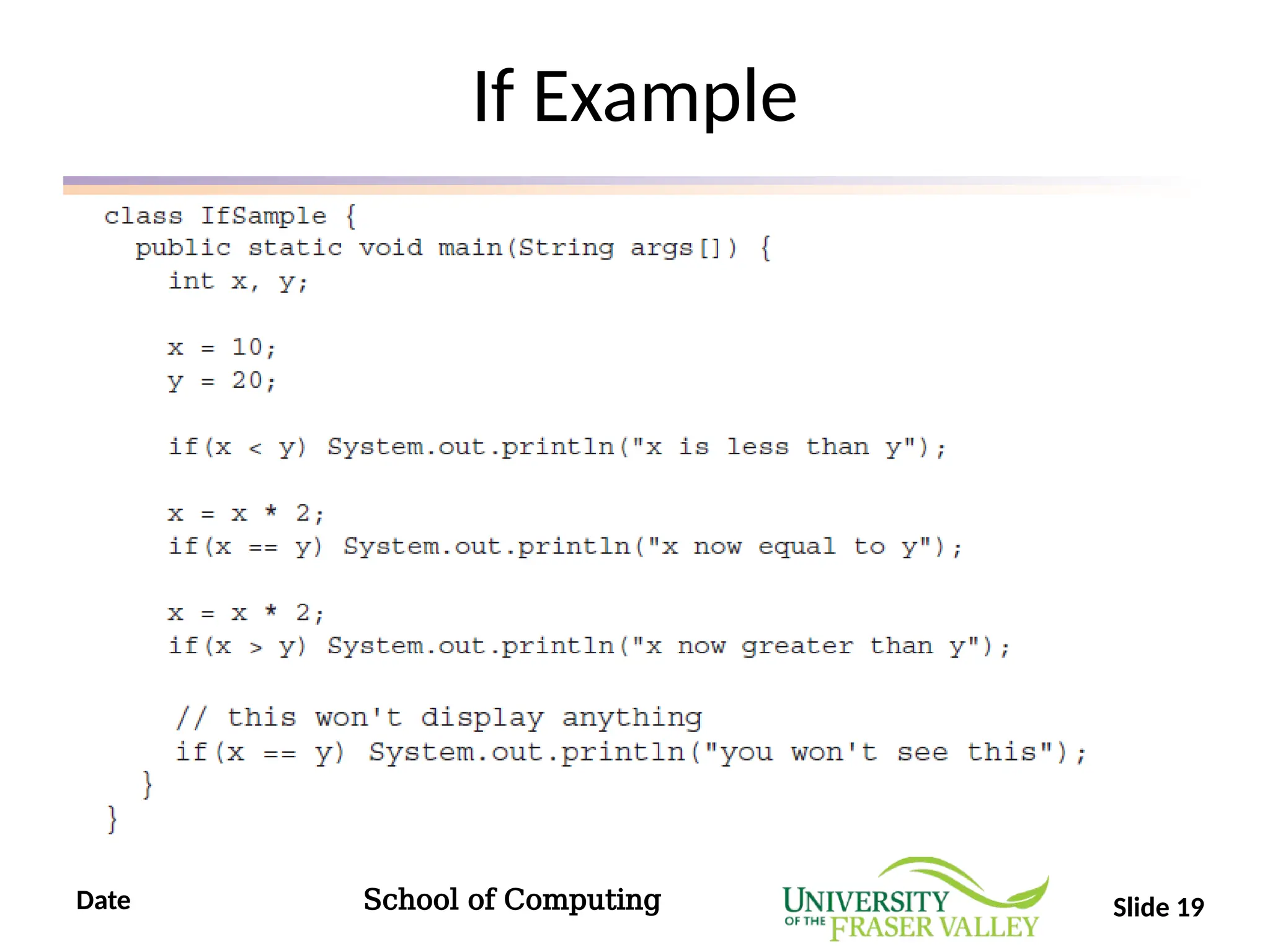 If Example

class IfSample {
  public static void main(String args[]) {
    int x, y;

    x = 10;
    y = 20;

    if(x < y) System.out.println("x is less than y");

    x = x * 2;
    if(x == y) System.out.println("x now equal to y");

    x = x * 2;
    if(x > y) System.out.println("x now greater than y");

    // this won't display anything
    if(x == y) System.out.println("you won't see this");
  }
}

Date

School of Computing

UNIVERSITY OF THE FRASER VALLEY

Slide 19